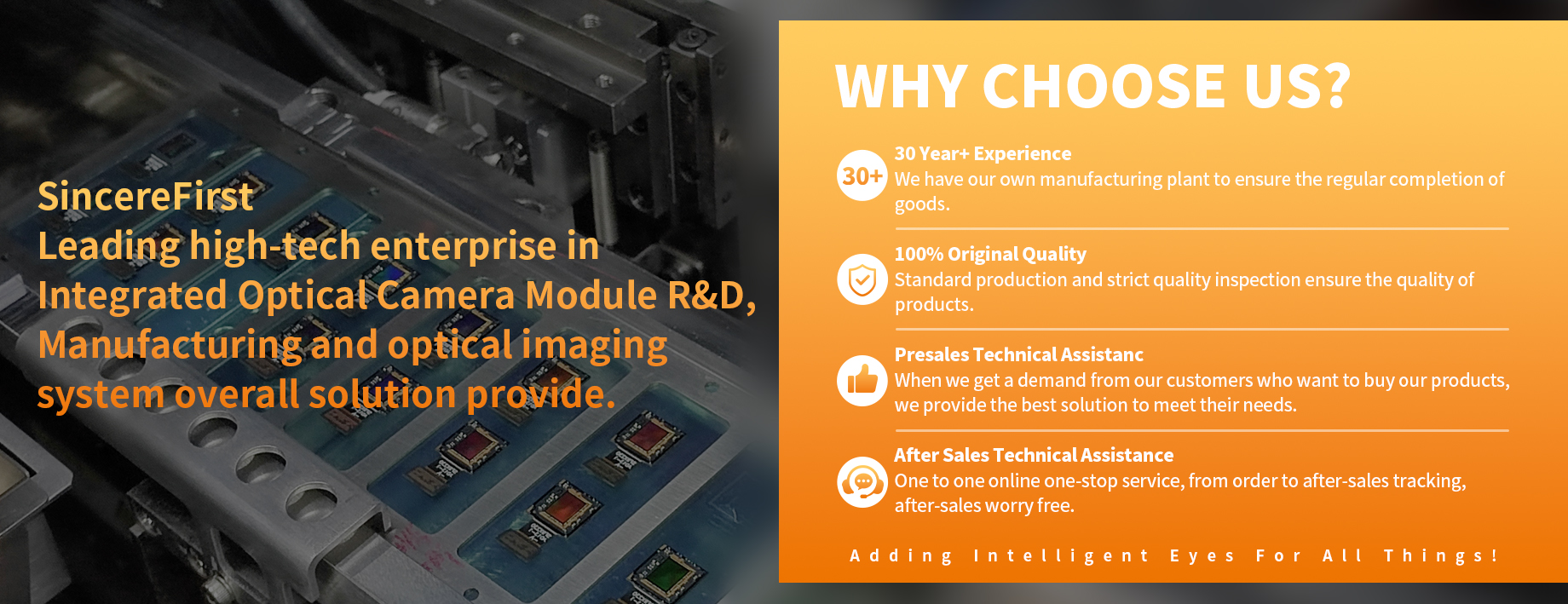 SincereFirst
Leading high-tech enterprise in Integrated Optical Camera Module R&D, Manufacturing and optical imaging system overall solution provide.

WHY CHOOSE US?

30+
30 Year+ Experience
We have our own manufacturing plant to ensure the regular completion of goods.

100% Original Quality
Standard production and strict quality inspection ensure the quality of products.

Presales Technical Assistanc
When we get a demand from our customers who want to buy our products, we provide the best solution to meet their needs.

After Sales Technical Assistance
One to one online one-stop service, from order to after-sales tracking, after-sales worry free.

Adding Intelligent Eyes For All Things!